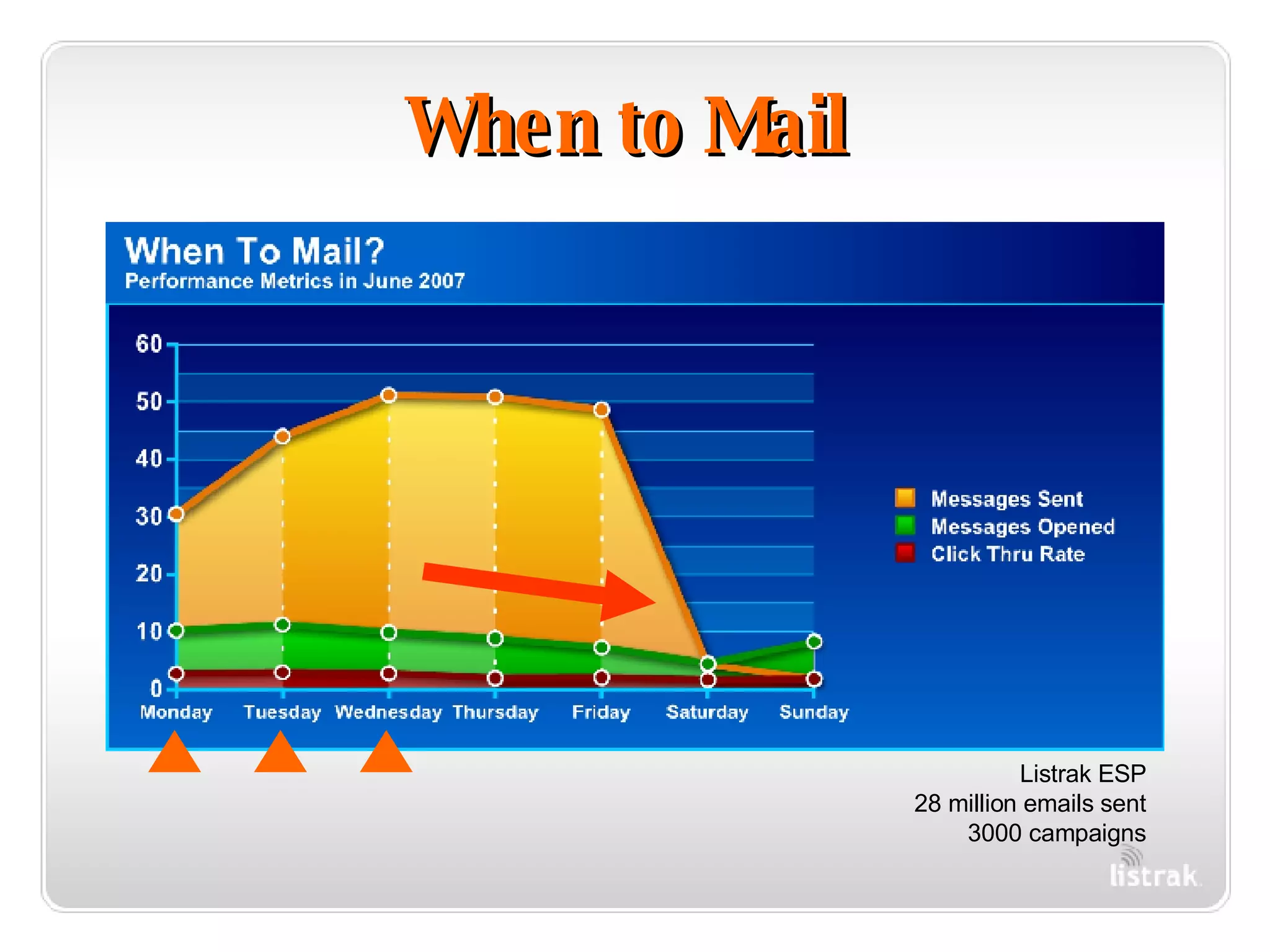 When to Mail

When To Mail?
Performance Metrics in June 2007

60
50
40
30
20
10
0

Monday Tuesday Wednesday Thursday Friday Saturday Sunday

Messages Sent
Messages Opened
Click Thru Rate

Listrak ESP
28 million emails sent
3000 campaigns

listrak